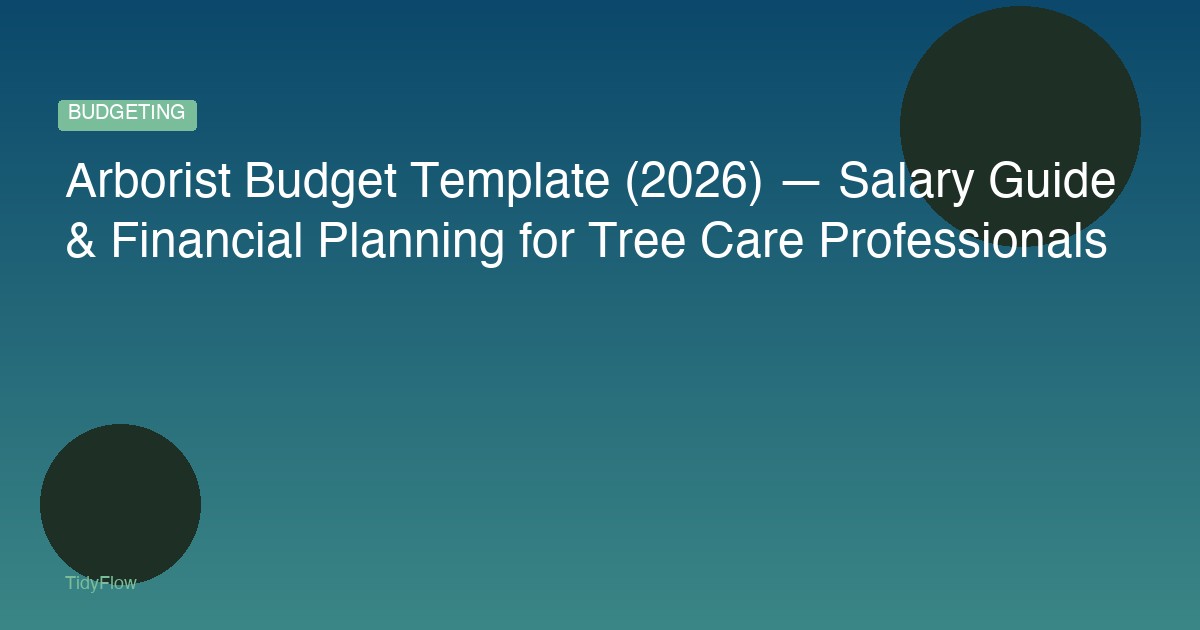 BUDGETING

Arborist Budget Template (2026) — Salary Guide & Financial Planning for Tree Care Professionals

TidyFlow